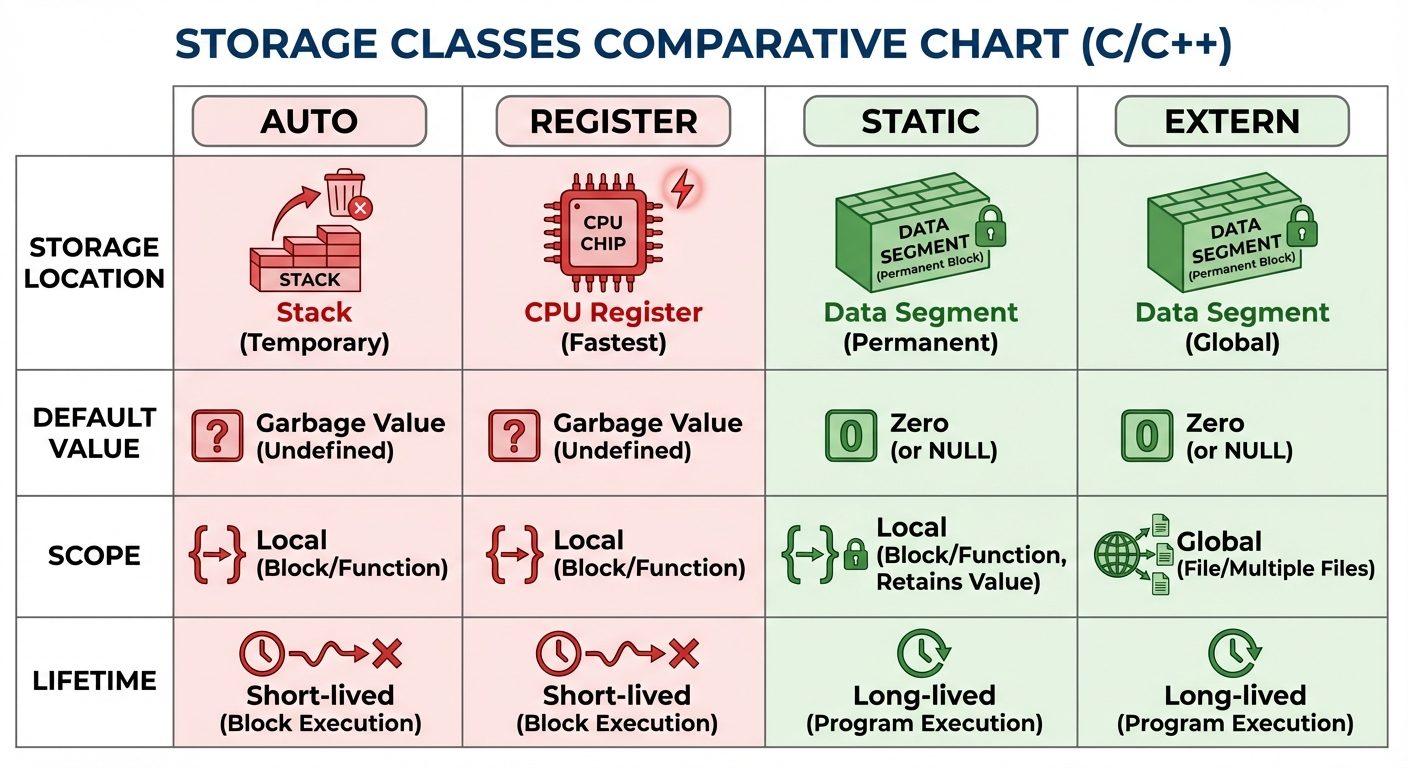 STORAGE CLASSES COMPARATIVE CHART (C/C++)

| | AUTO | REGISTER | STATIC | EXTERN |
|---|---|---|---|---|
| STORAGE LOCATION | STACK Stack (Temporary) | CPU CHIP CPU Register (Fastest) | DATA SEGMENT (Permanent Block) Data Segment (Permanent) | DATA SEGMENT (Permanent Block) Data Segment (Global) |
| DEFAULT VALUE | ? Garbage Value (Undefined) | ? Garbage Value (Undefined) | 0 Zero (or NULL) | 0 Zero (or NULL) |
| SCOPE | Local (Block/Function) | Local (Block/Function) | Local (Block/Function, Retains Value) | Global (File/Multiple Files) |
| LIFETIME | Short-lived (Block Execution) | Short-lived (Block Execution) | Long-lived (Program Execution) | Long-lived (Program Execution) |